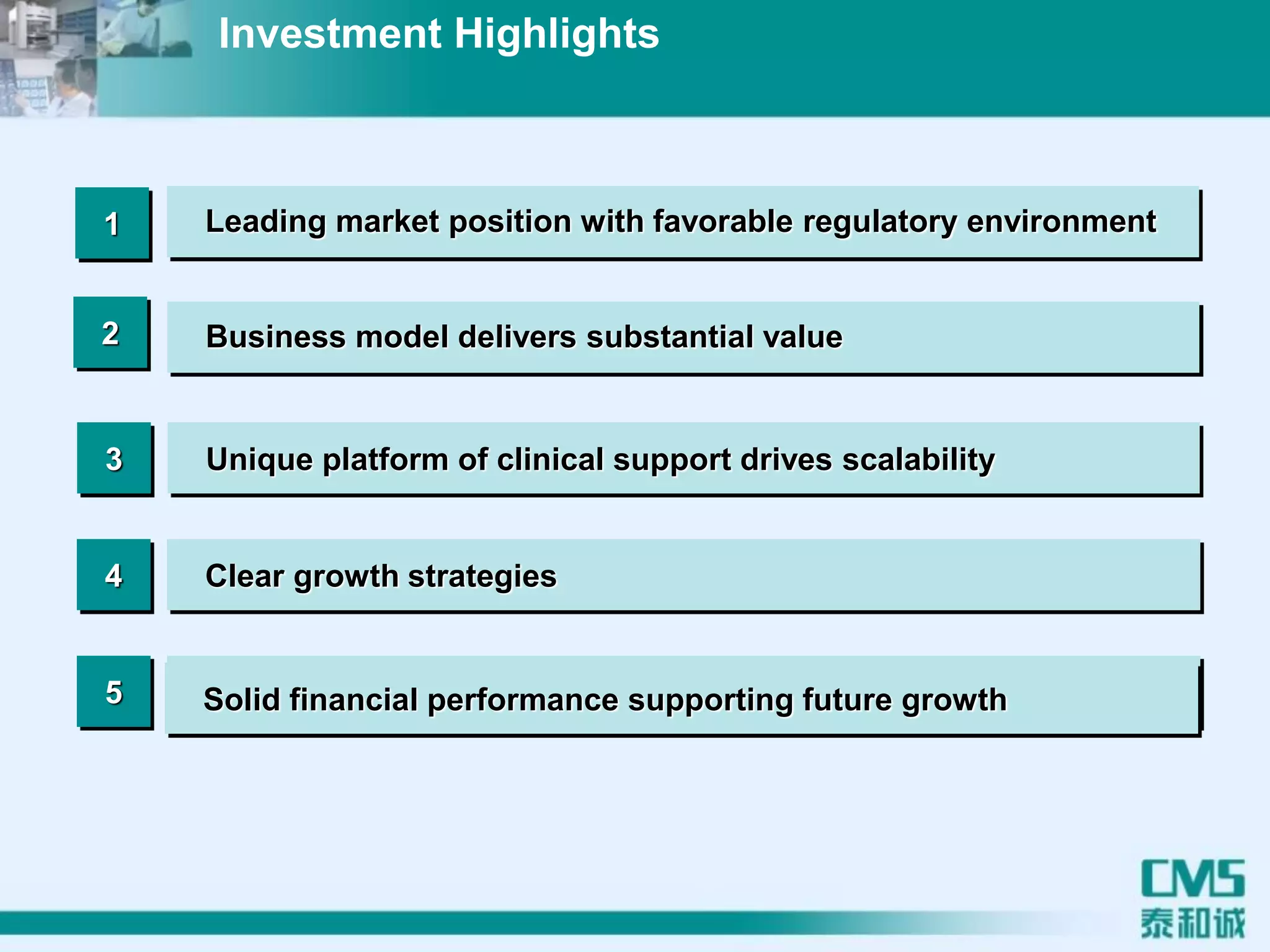 Investment Highlights

1
Leading market position with favorable regulatory environment

2
Business model delivers substantial value

3
Unique platform of clinical support drives scalability

4
Clear growth strategies

5
Solid financial performance supporting future growth

CMS
泰和诚